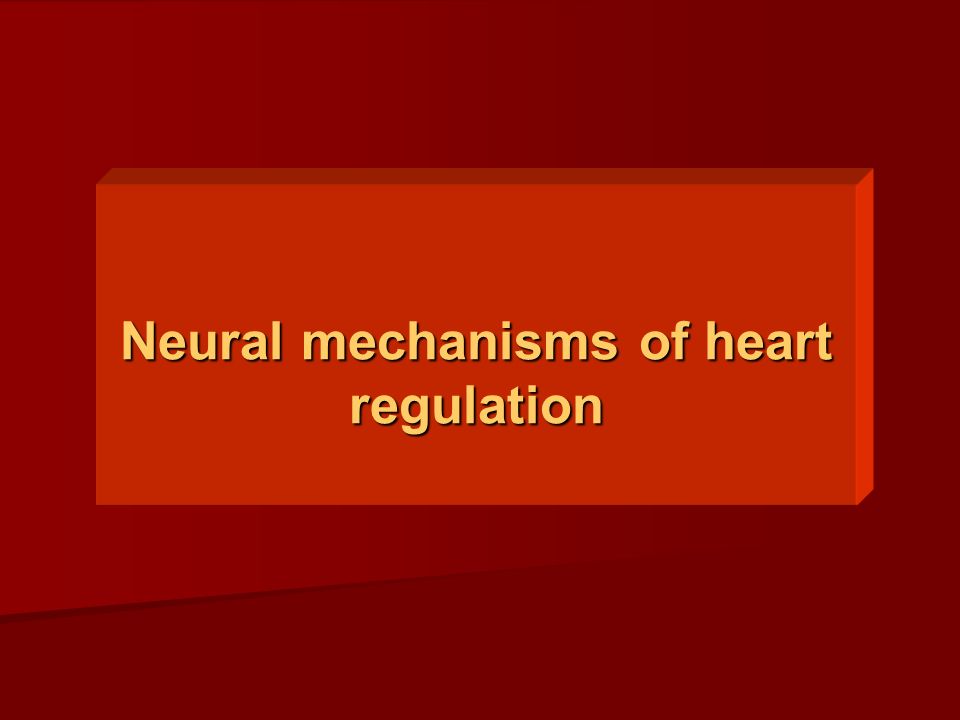 Neural mechanisms of heart regulation